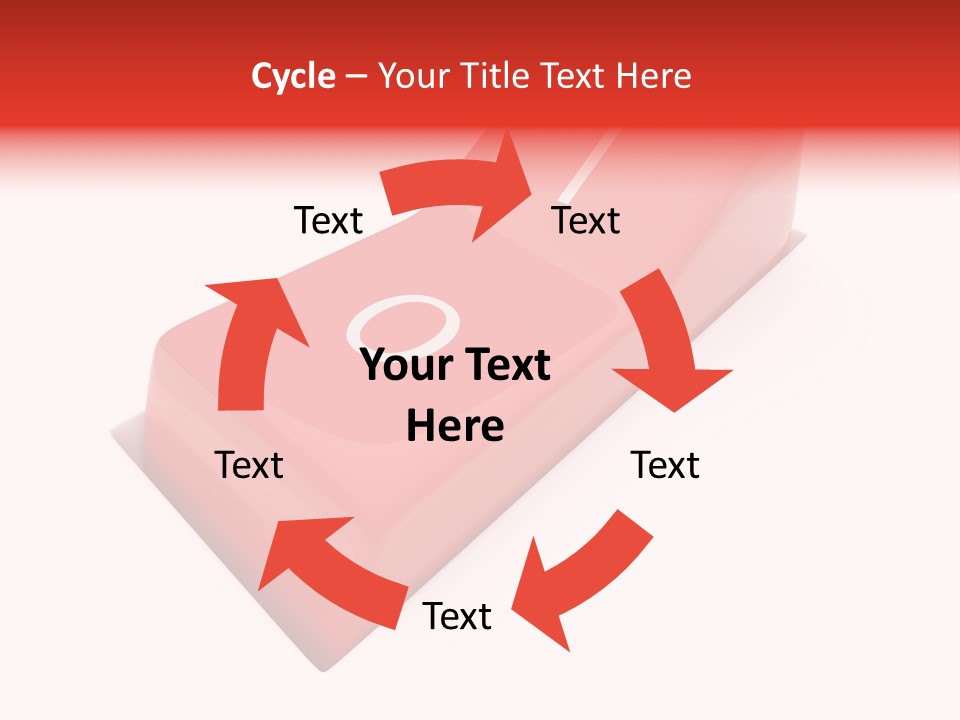 Cycle – Your Title Text Here

Text

Text

Your Text Here

Text

Text

Text